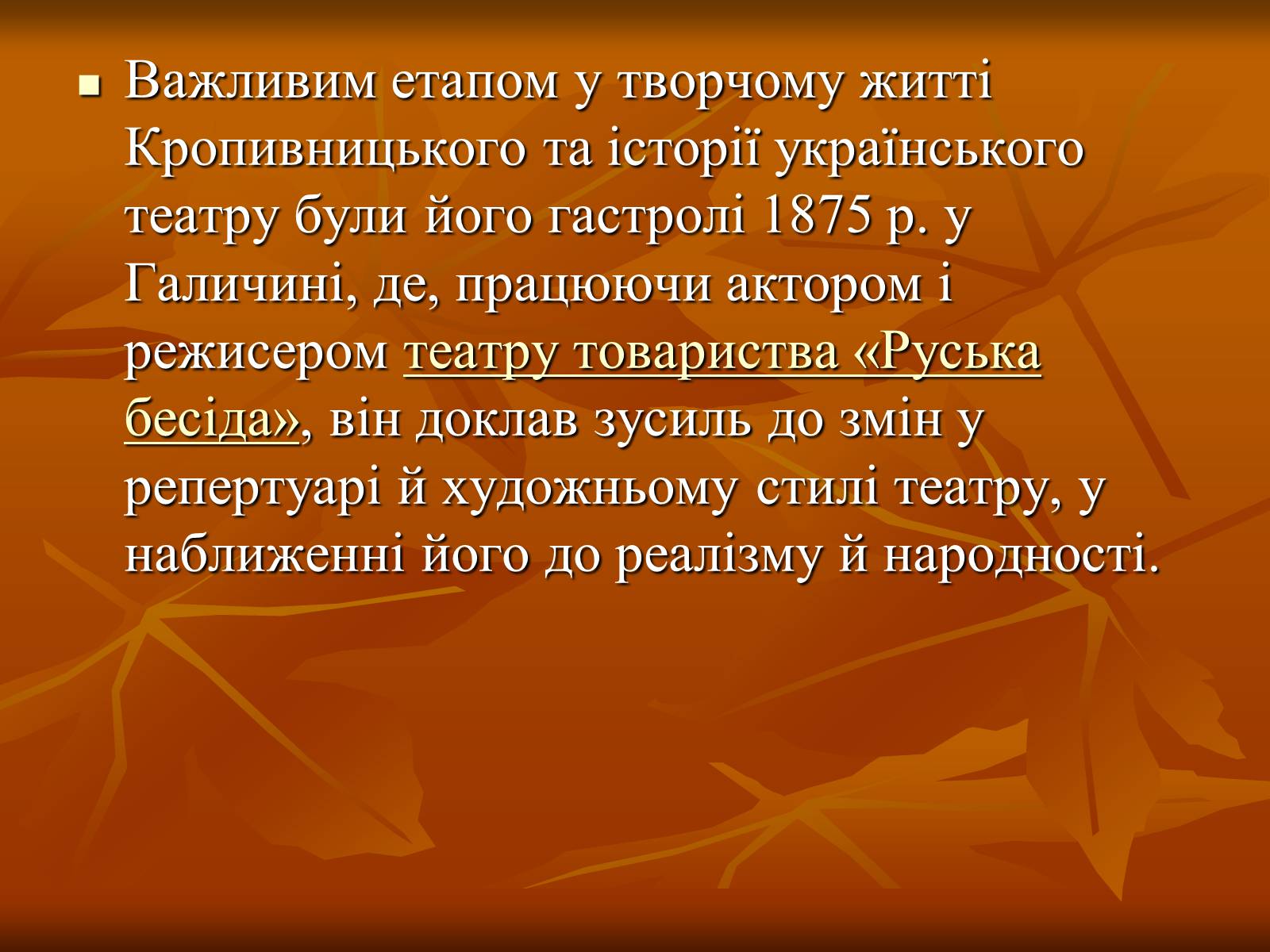 Важливим етапом у творчому житті Кропивницького та історії українського театру були його гастролі 1875 р. у Галичині, де, працюючи актором і режисером театру товариства «Руська бесіда», він доклав зусиль до змін у репертуарі й художньому стилі театру, у наближенні його до реалізму й народності.